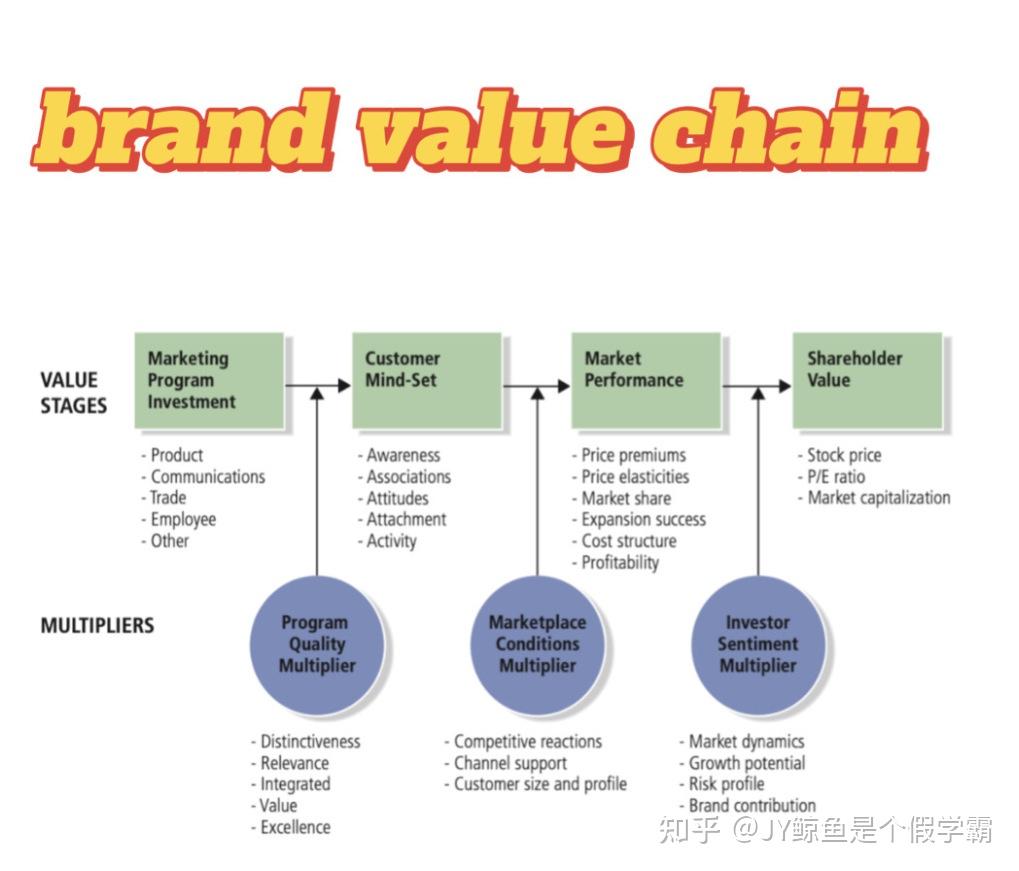 brand value chain

VALUE STAGES

Marketing Program Investment

- Product
- Communications
- Trade
- Employee
- Other

Customer Mind-Set

- Awareness
- Associations
- Attitudes
- Attachment
- Activity

Market Performance

- Price premiums
- Price elasticities
- Market share
- Expansion success
- Cost structure
- Profitability

Shareholder Value

- Stock price
- P/E ratio
- Market capitalization

MULTIPLIERS

Program Quality Multiplier

- Distinctiveness
- Relevance
- Integrated
- Value
- Excellence

Marketplace Conditions Multiplier

- Competitive reactions
- Channel support
- Customer size and profile

Investor Sentiment Multiplier

- Market dynamics
- Growth potential
- Risk profile
- Brand contribution

知乎 @JY鲸鱼是个假学霸